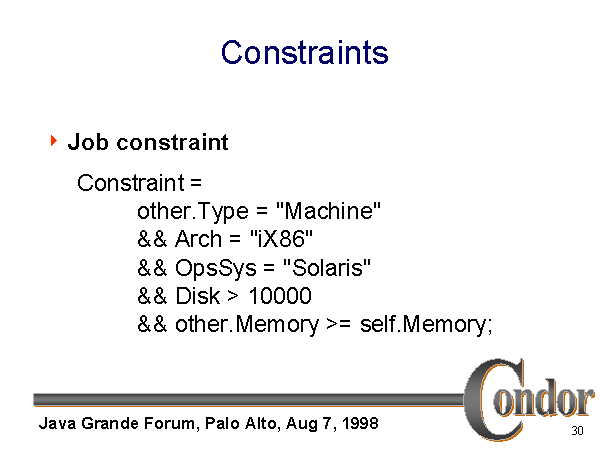 Constraints

Job constraint

Constraint =
other.Type = "Machine"
&& Arch = "iX86"
&& OpsSys = "Solaris"
&& Disk > 10000
&& other.Memory >= self.Memory;

Condor

Java Grande Forum, Palo Alto, Aug 7, 1998

30